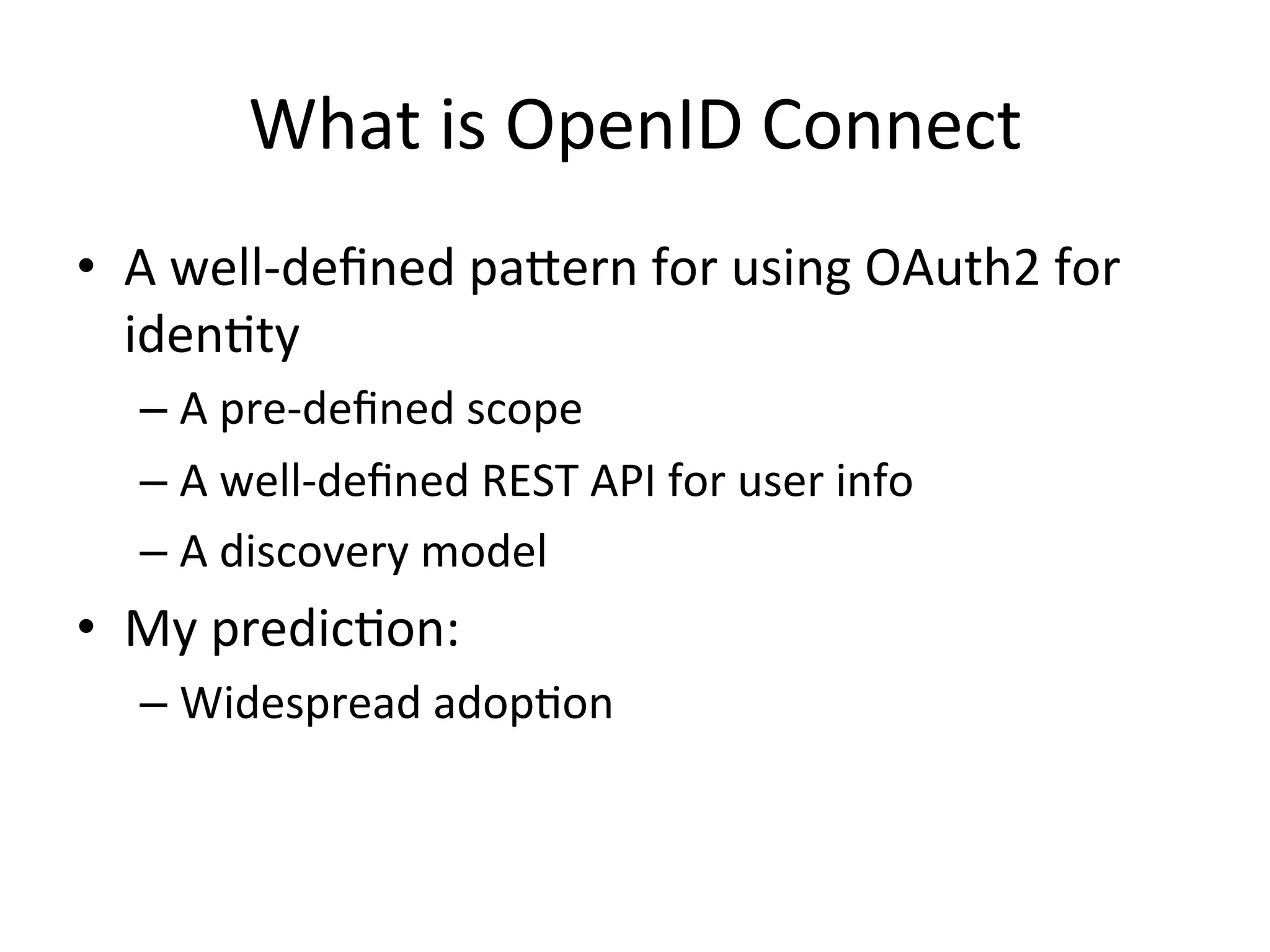 What is OpenID Connect

• A well-defined pattern for using OAuth2 for identity
– A pre-defined scope
– A well-defined REST API for user info
– A discovery model
• My prediction:
– Widespread adoption